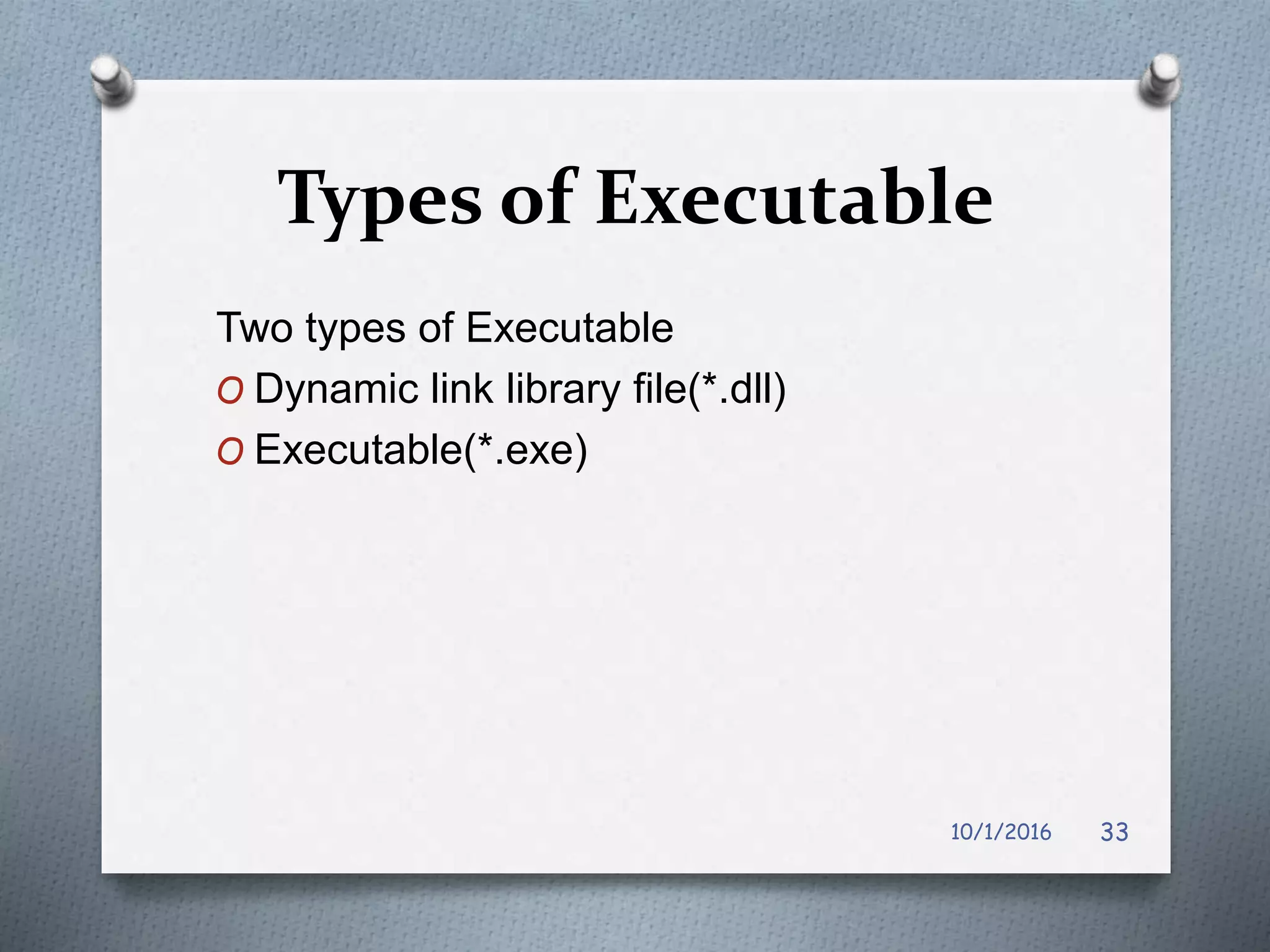 Types of Executable

Two types of Executable

O Dynamic link library file(*.dll)

O Executable(*.exe)

10/1/2016 33